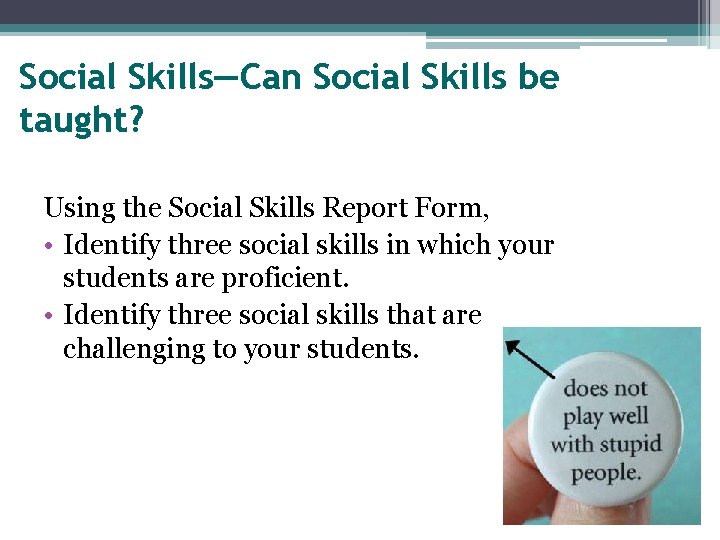 Social Skills—Can Social Skills be taught?

Using the Social Skills Report Form,

• Identify three social skills in which your students are proficient.
• Identify three social skills that are challenging to your students.

does not play well with stupid people.